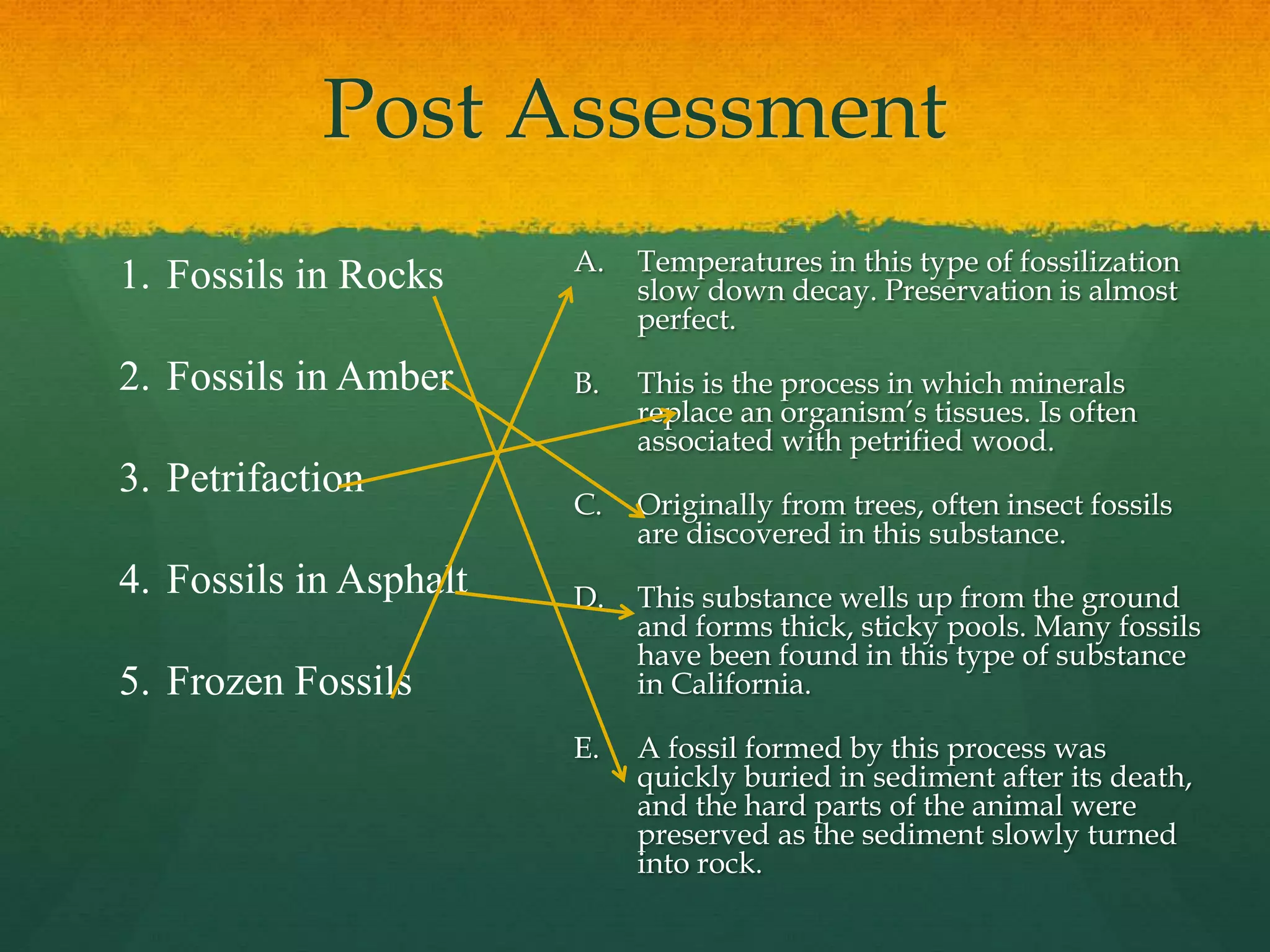 Post Assessment

1. Fossils in Rocks

2. Fossils in Amber

3. Petrifaction

4. Fossils in Asphalt

5. Frozen Fossils

A. Temperatures in this type of fossilization slow down decay. Preservation is almost perfect.

B. This is the process in which minerals replace an organism's tissues. Is often associated with petrified wood.

C. Originally from trees, often insect fossils are discovered in this substance.

D. This substance wells up from the ground and forms thick, sticky pools. Many fossils have been found in this type of substance in California.

E. A fossil formed by this process was quickly buried in sediment after its death, and the hard parts of the animal were preserved as the sediment slowly turned into rock.